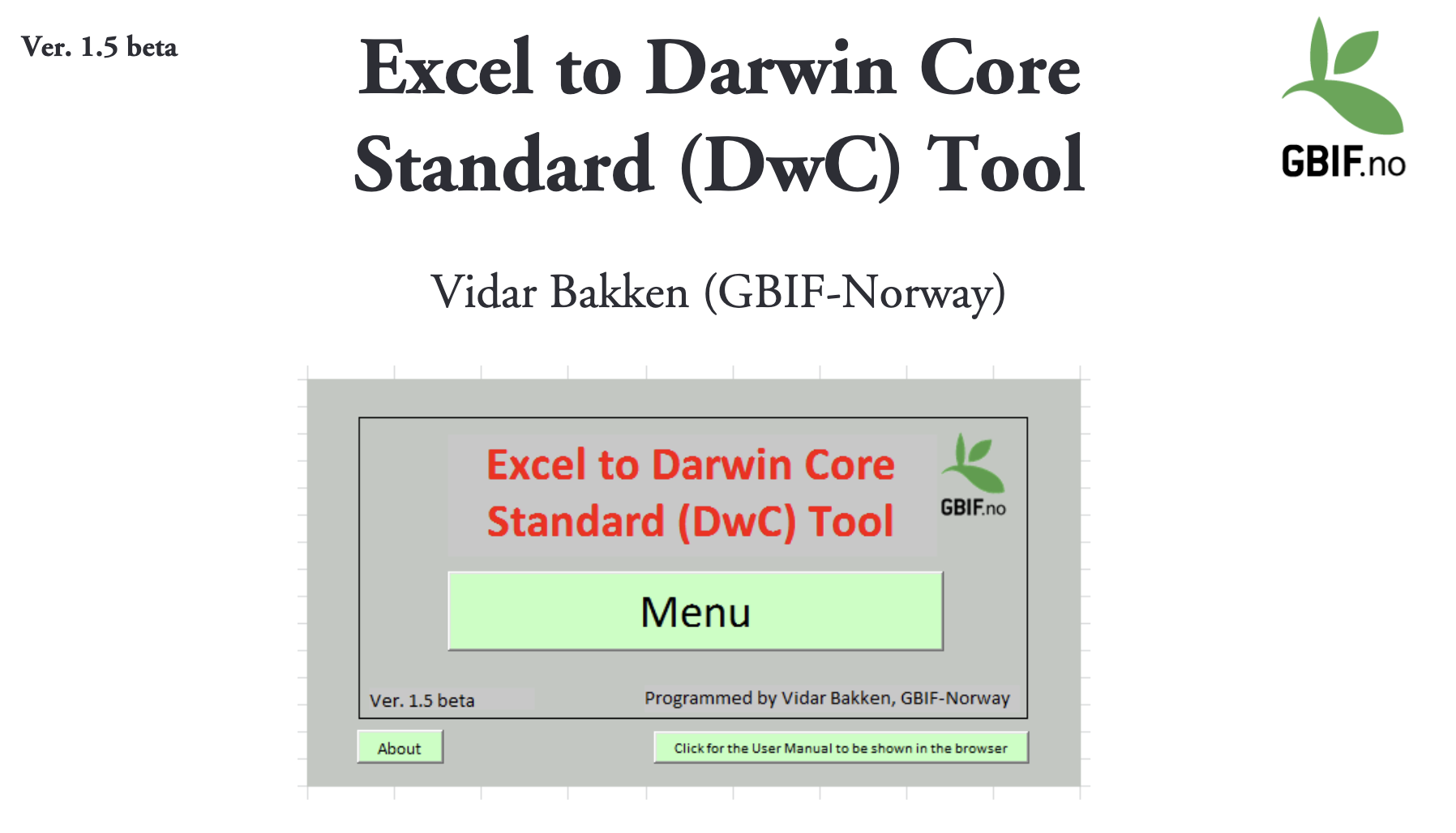 Ver. 1.5 beta

Excel to Darwin Core Standard (DwC) Tool

GBIF.no

Vidar Bakken (GBIF-Norway)

Excel to Darwin Core Standard (DwC) Tool

GBIF.no

Menu

Ver. 1.5 beta

Programmed by Vidar Bakken, GBIF-Norway

About

Click for the User Manual to be shown in the browser